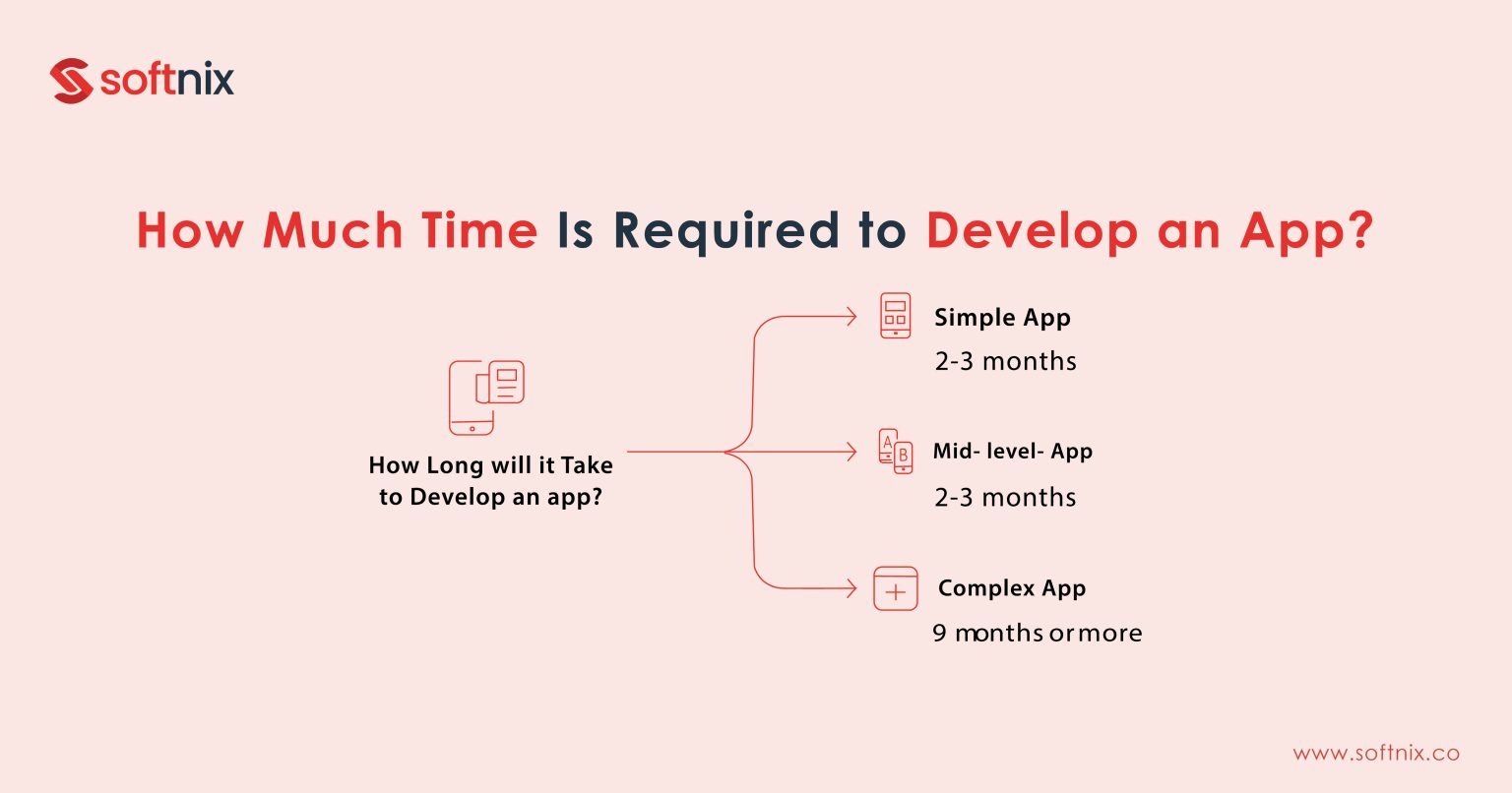 softnix

How Much Time Is Required to Develop an App?

How Long will it Take to Develop an app?

Simple App
2-3 months

A B

Mid- level- App
2-3 months

Complex App
9 months or more

www.softnix.co